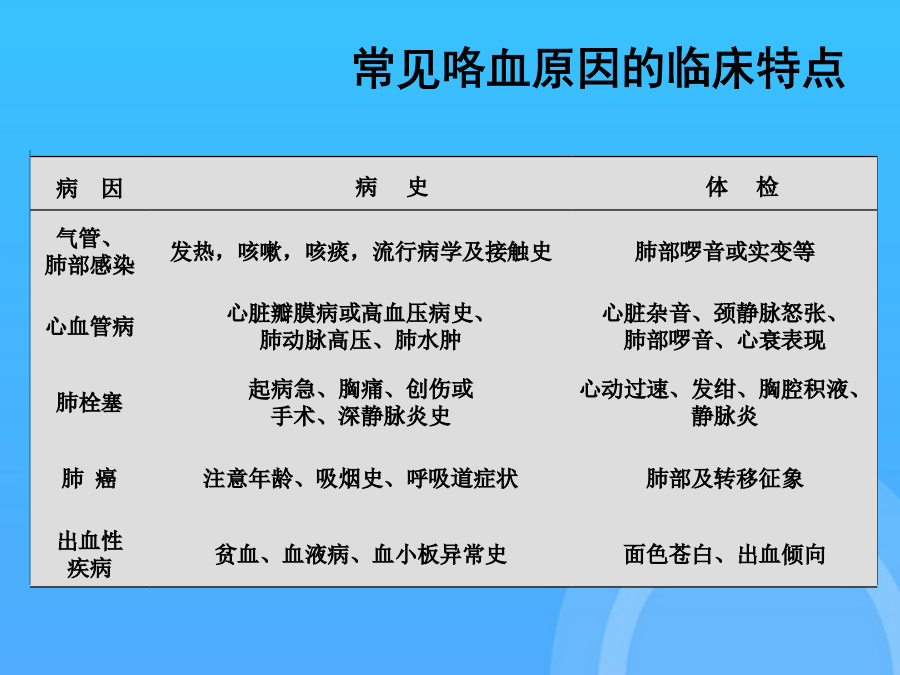 常见咯血原因的临床特点

| 病　因 | 病　史 | 体　检 |
|---|---|---|
| 气管、肺部感染 | 发热，咳嗽，咳痰，流行病学及接触史 | 肺部啰音或实变等 |
| 心血管病 | 心脏瓣膜病或高血压病史、肺动脉高压、肺水肿 | 心脏杂音、颈静脉怒张、肺部啰音、心衰表现 |
| 肺栓塞 | 起病急、胸痛、创伤或手术、深静脉炎史 | 心动过速、发绀、胸腔积液、静脉炎 |
| 肺　癌 | 注意年龄、吸烟史、呼吸道症状 | 肺部及转移征象 |
| 出血性疾病 | 贫血、血液病、血小板异常史 | 面色苍白、出血倾向 |